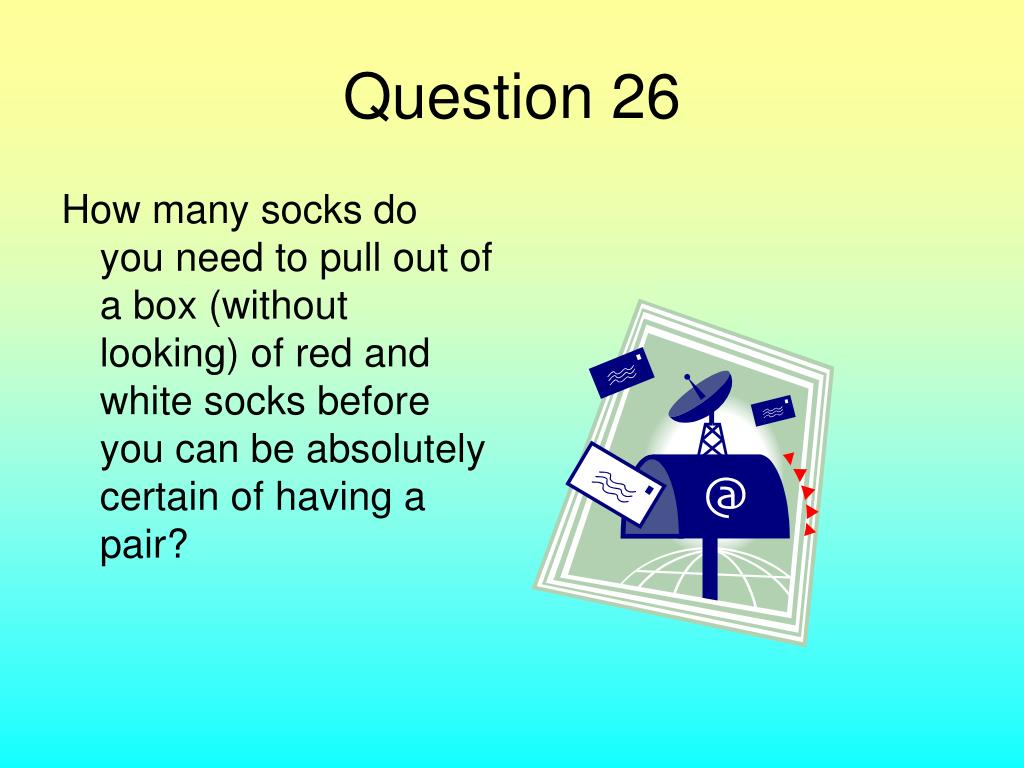 Question 26

How many socks do you need to pull out of a box (without looking) of red and white socks before you can be absolutely certain of having a pair?

@